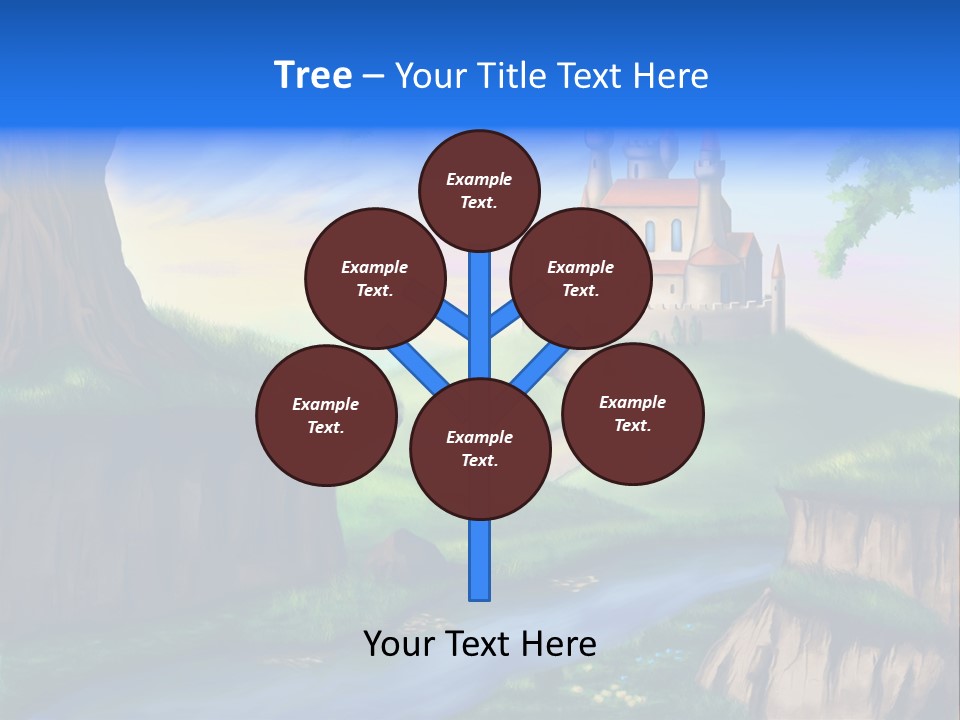 Tree – Your Title Text Here

Example Text.

Example Text.

Example Text.

Example Text.

Example Text.

Example Text.

Your Text Here